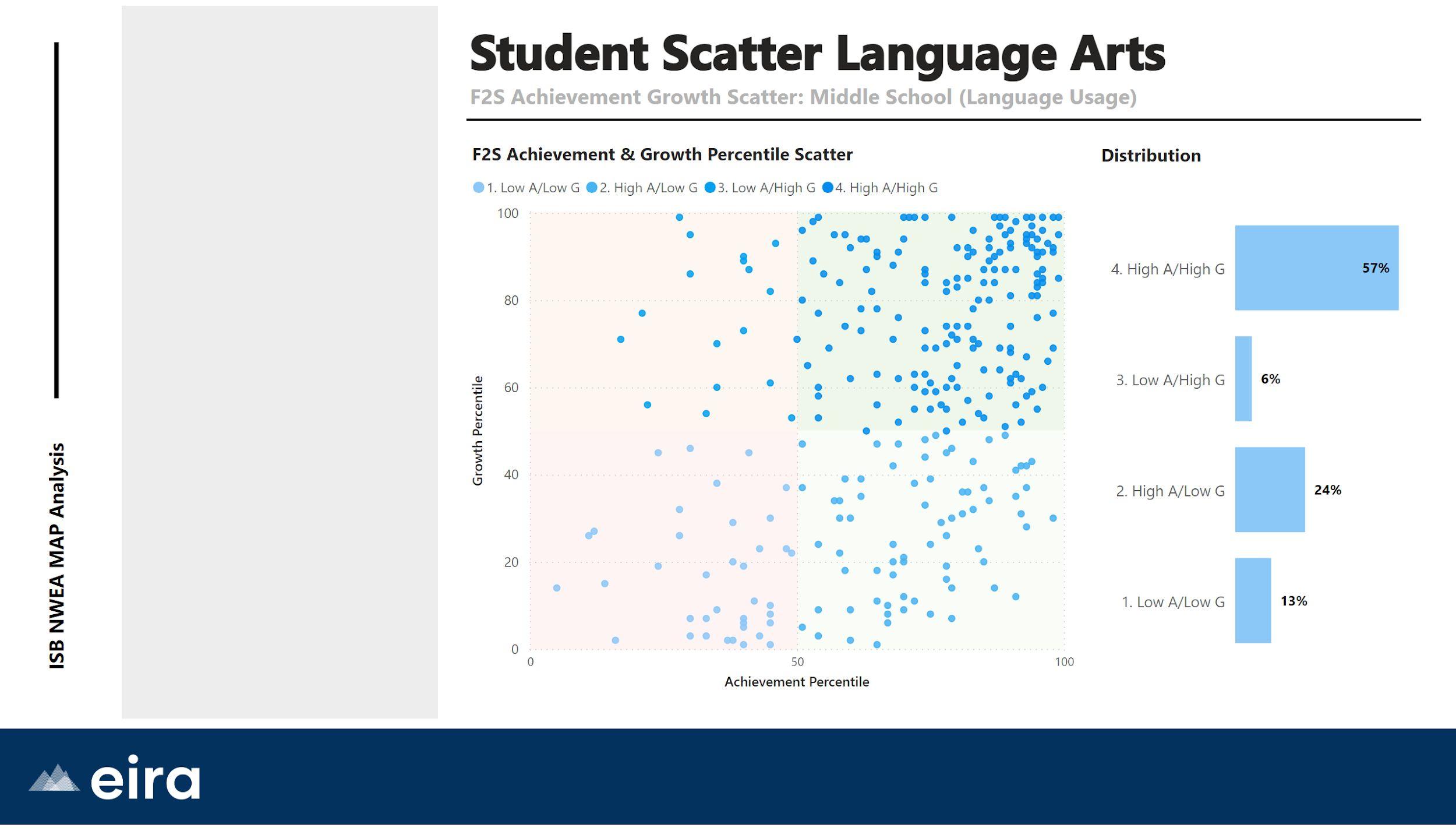 ISB NWEA MAP Analysis

Student Scatter Language Arts

F2S Achievement Growth Scatter: Middle School (Language Usage)

F2S Achievement & Growth Percentile Scatter

1. Low A/Low G 2. High A/Low G 3. Low A/High G 4. High A/High G

100
80
60
40
20
0

Growth Percentile

0 50 100

Achievement Percentile

Distribution

4. High A/High G 57%

3. Low A/High G 6%

2. High A/Low G 24%

1. Low A/Low G 13%

eira